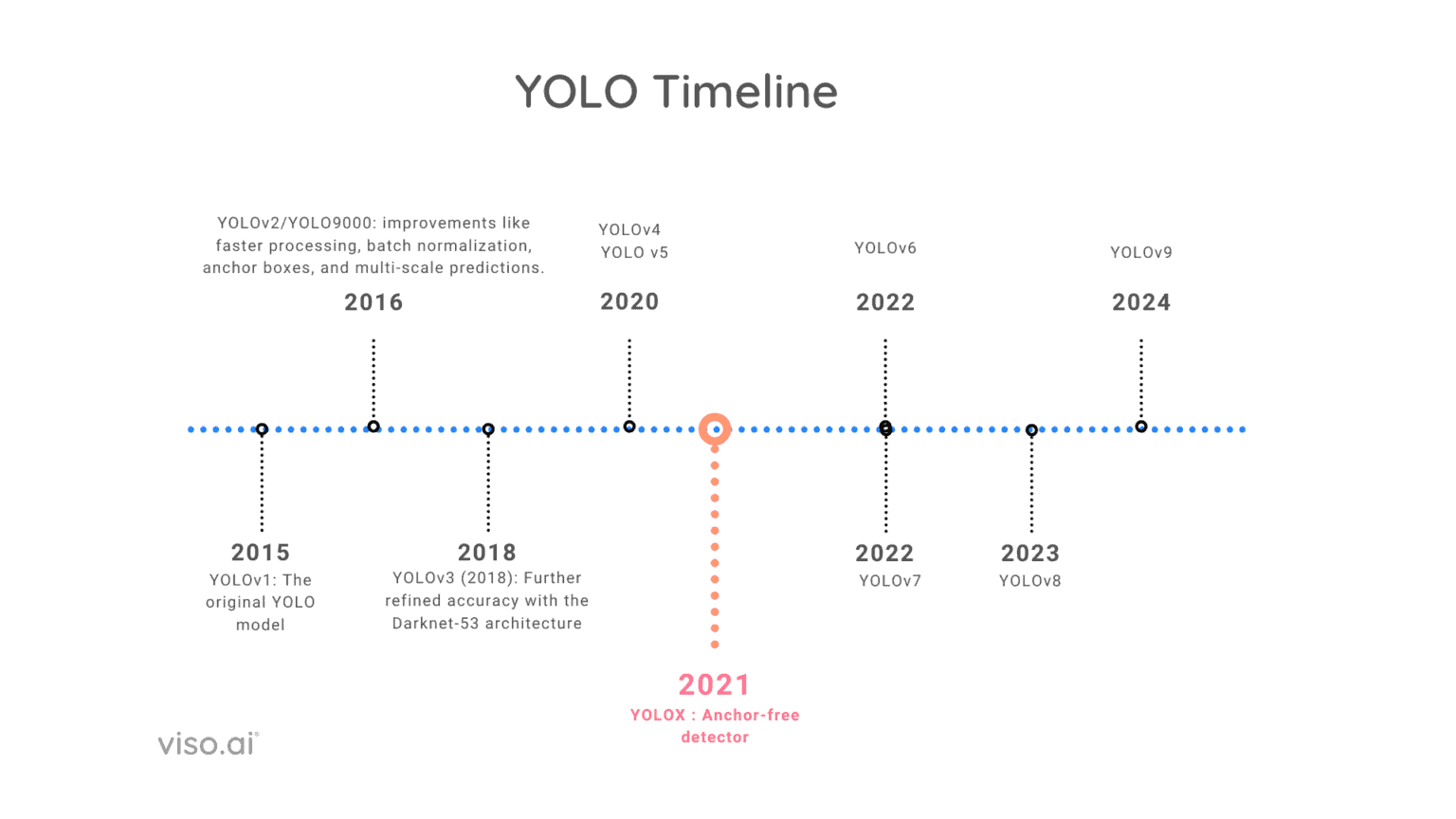 YOLO Timeline

YOLOv2/YOLO9000: improvements like faster processing, batch normalization, anchor boxes, and multi-scale predictions.

2016

YOLOv4
YOLO v5

2020

YOLOv6

2022

YOLOv9

2024

2015
YOLOv1: The original YOLO model

2018
YOLOv3 (2018): Further refined accuracy with the Darknet-53 architecture

2022
YOLOv7

2023
YOLOv8

2021
YOLOX : Anchor-free detector

viso.ai